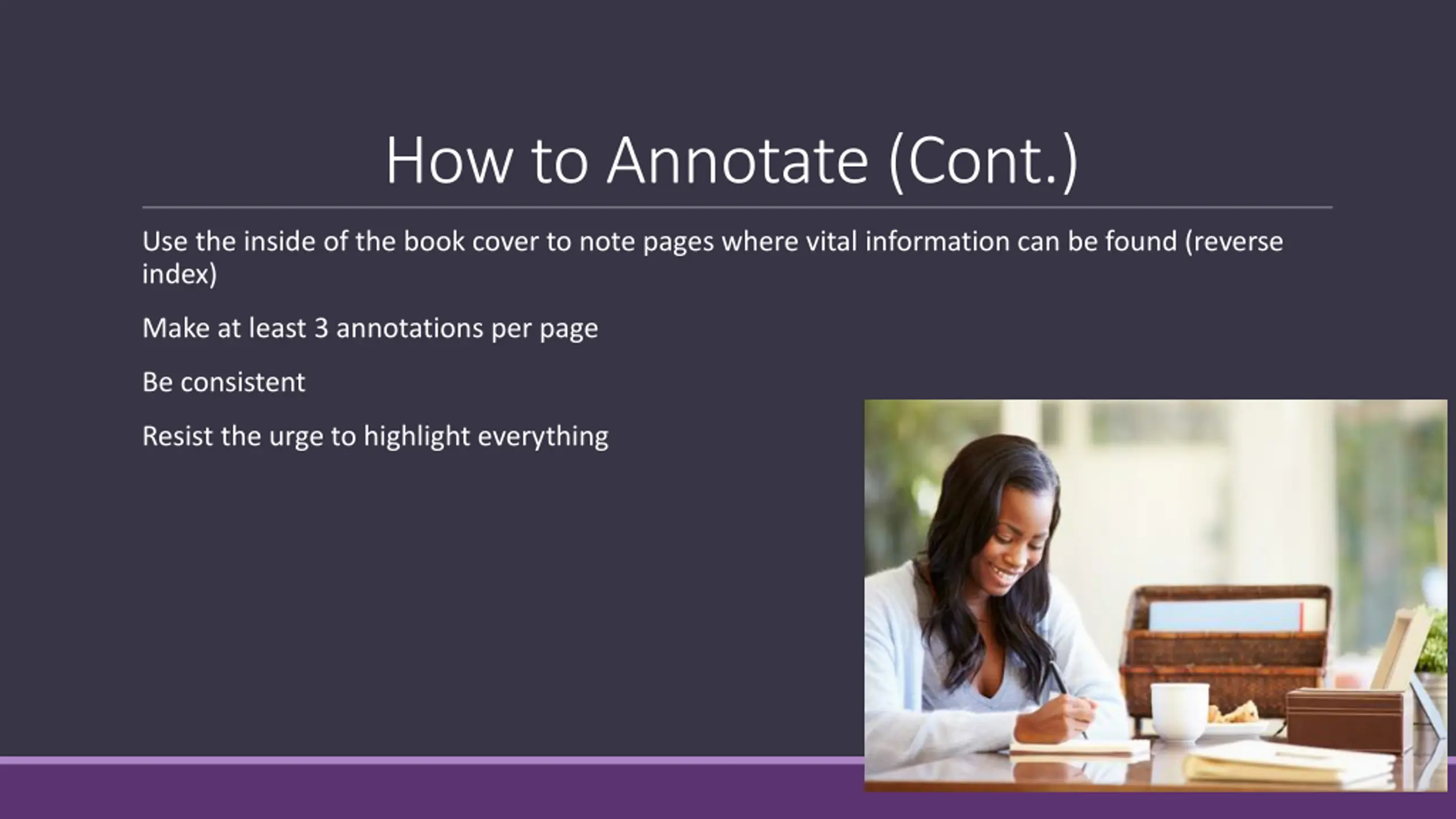 How to Annotate (Cont.)

Use the inside of the book cover to note pages where vital information can be found (reverse index)

Make at least 3 annotations per page

Be consistent

Resist the urge to highlight everything